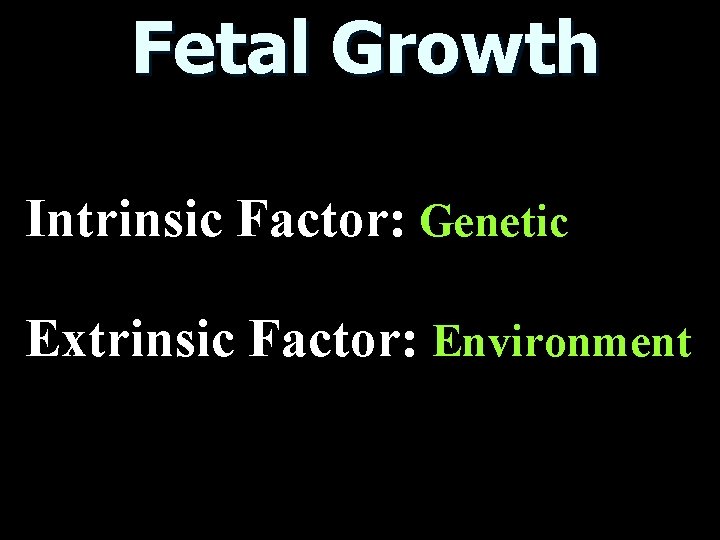 Fetal Growth

Intrinsic Factor: Genetic

Extrinsic Factor: Environment